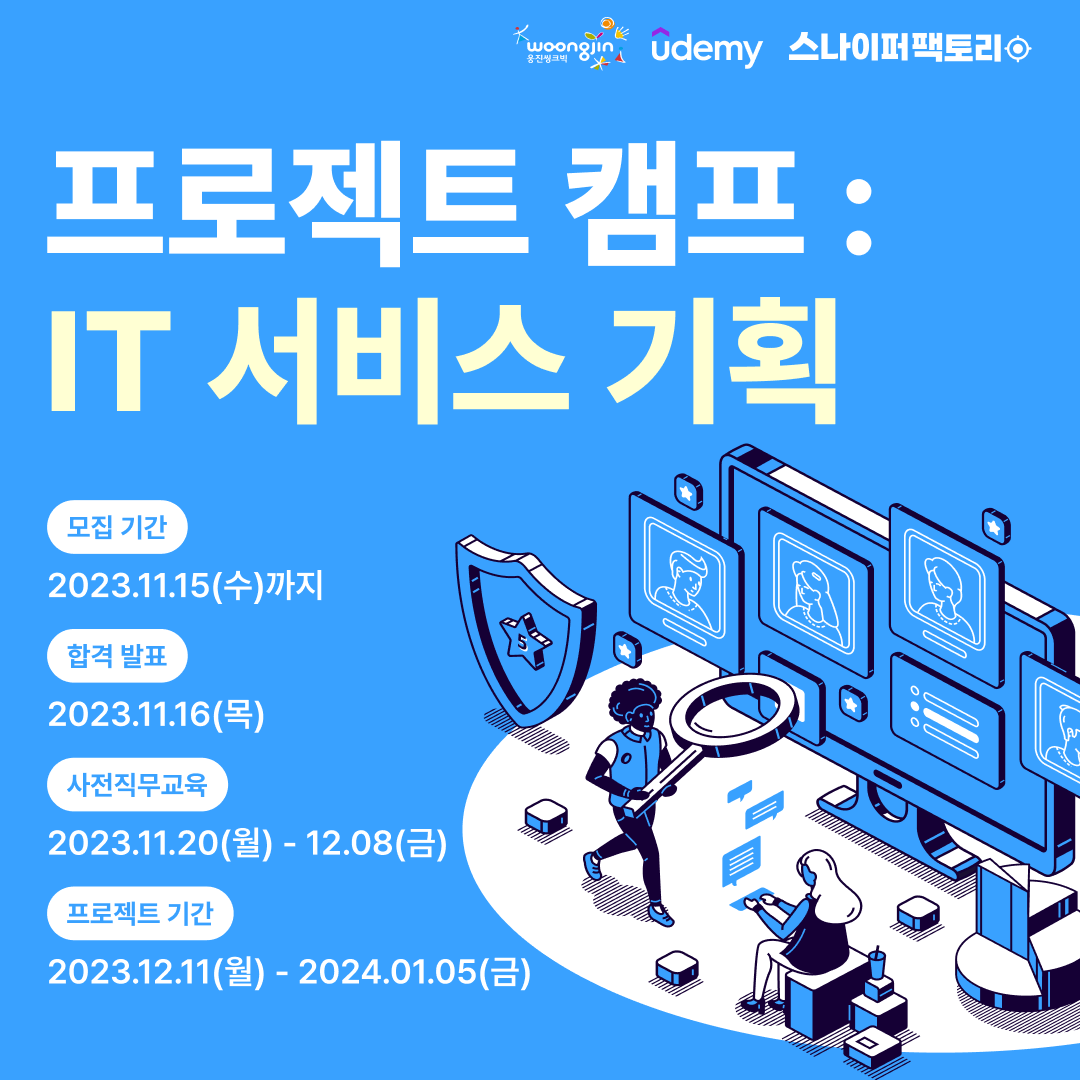 woongjin 웅진씽크빅 udemy 스나이퍼팩토리

프로젝트 캠프 :
IT 서비스 기획

모집 기간
2023.11.15(수)까지

합격 발표
2023.11.16(목)

사전직무교육
2023.11.20(월) - 12.08(금)

프로젝트 기간
2023.12.11(월) - 2024.01.05(금)

5